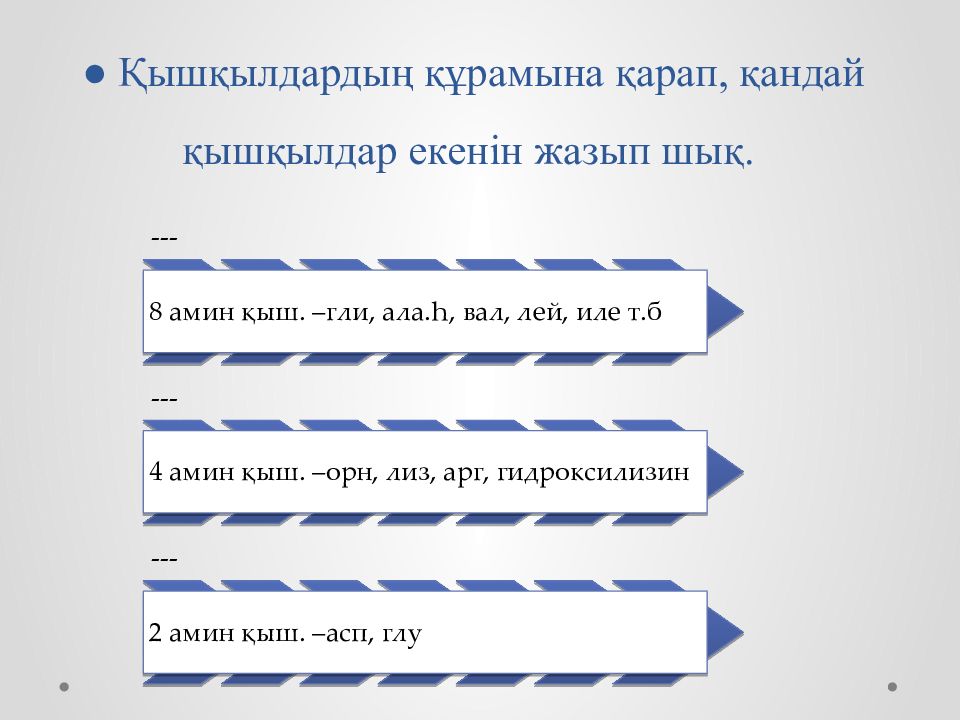 ● Қышқылдардың құрамына қарап, қандай қышқылдар екенін жазып шық.

---

8 амин қыш. –гли, ала.һ, вал, лей, иле т.б

---

4 амин қыш. –орн, лиз, арг, гидроксилизин

---

2 амин қыш. –асп, глу